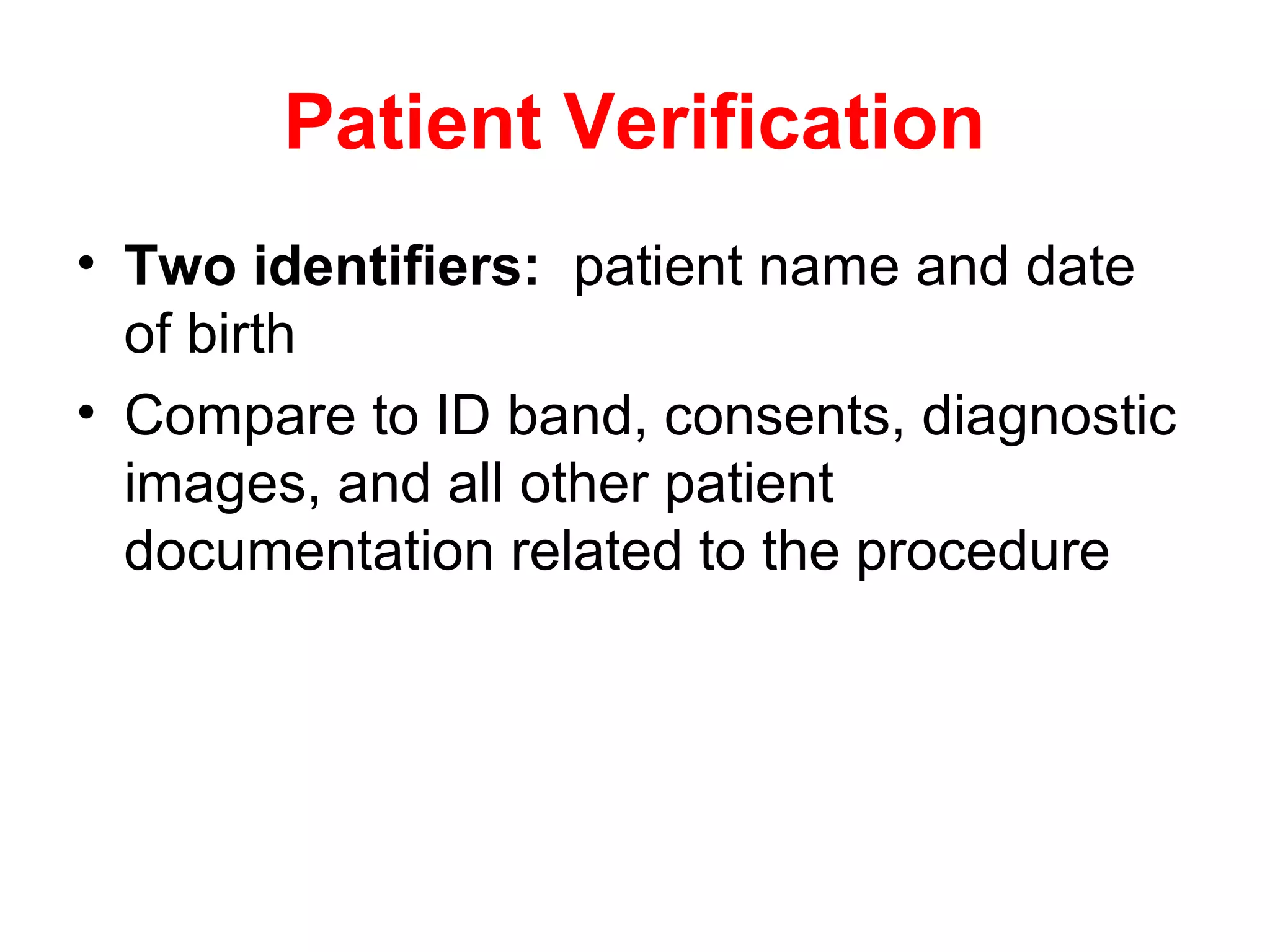 Patient Verification

• Two identifiers: patient name and date of birth
• Compare to ID band, consents, diagnostic images, and all other patient documentation related to the procedure